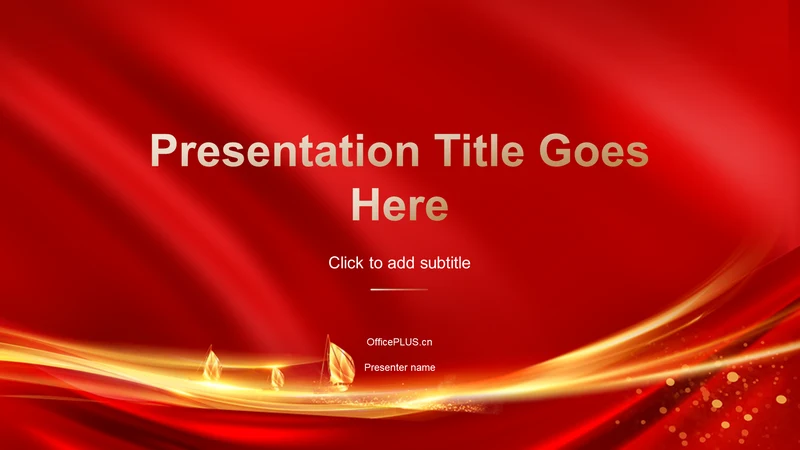 Presentation Title Goes Here

Click to add subtitle

OfficePLUS.cn

Presenter name